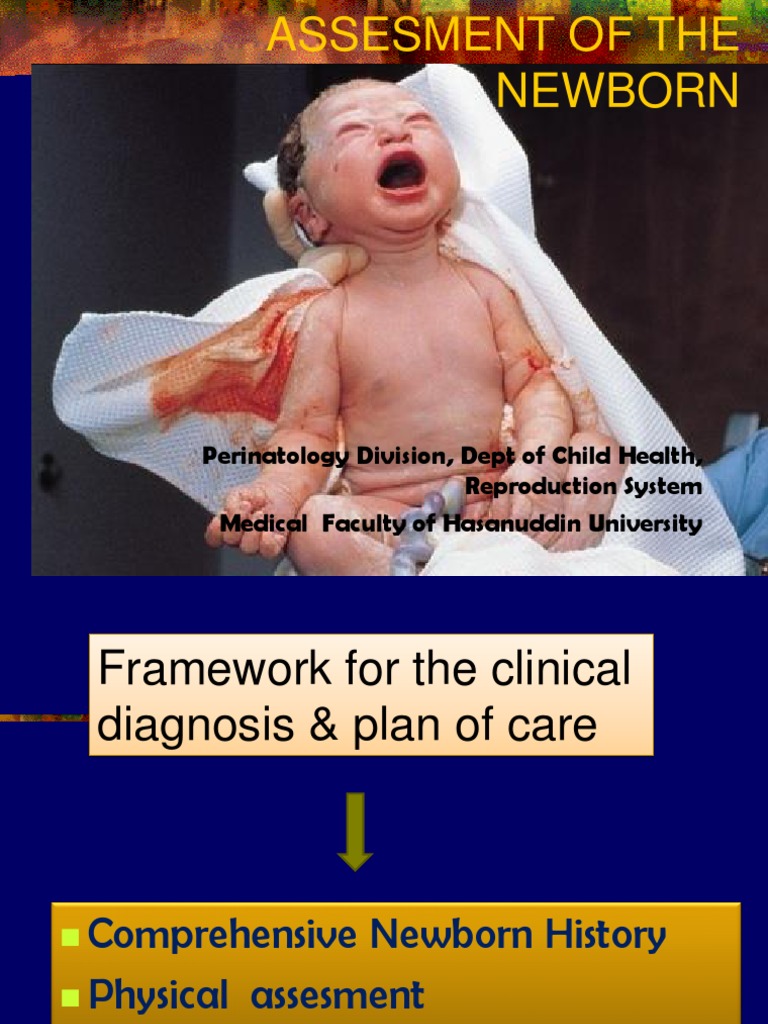 ASSESMENT OF THE NEWBORN

Perinatology Division, Dept of Child Health, Reproduction System
Medical Faculty of Hasanuddin University

Framework for the clinical diagnosis & plan of care

Comprehensive Newborn History
Physical assesment